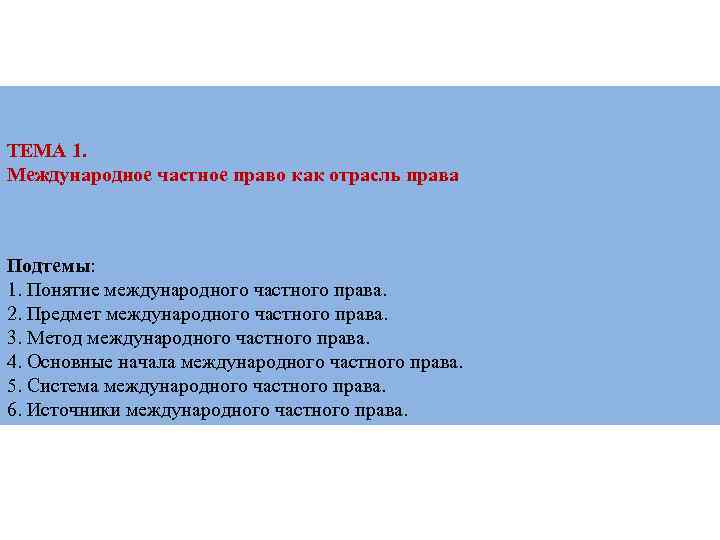 ТЕМА 1.
Международное частное право как отрасль права

Подтемы:
1. Понятие международного частного права.
2. Предмет международного частного права.
3. Метод международного частного права.
4. Основные начала международного частного права.
5. Система международного частного права.
6. Источники международного частного права.